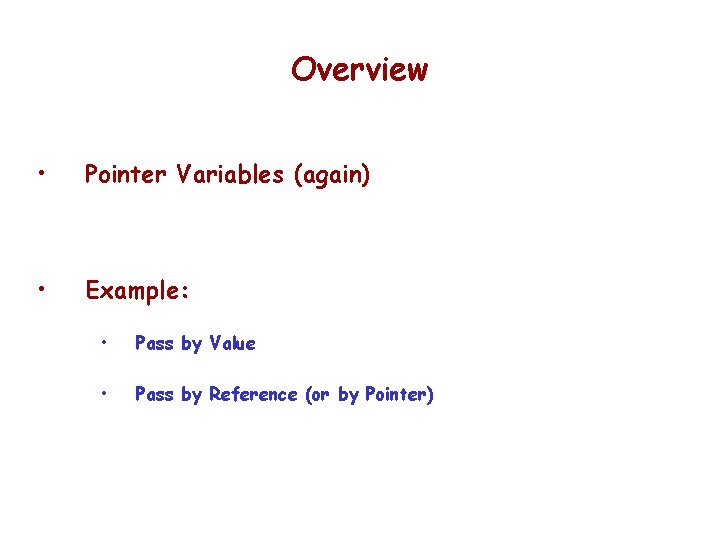 Overview

• Pointer Variables (again)

• Example:

• Pass by Value

• Pass by Reference (or by Pointer)